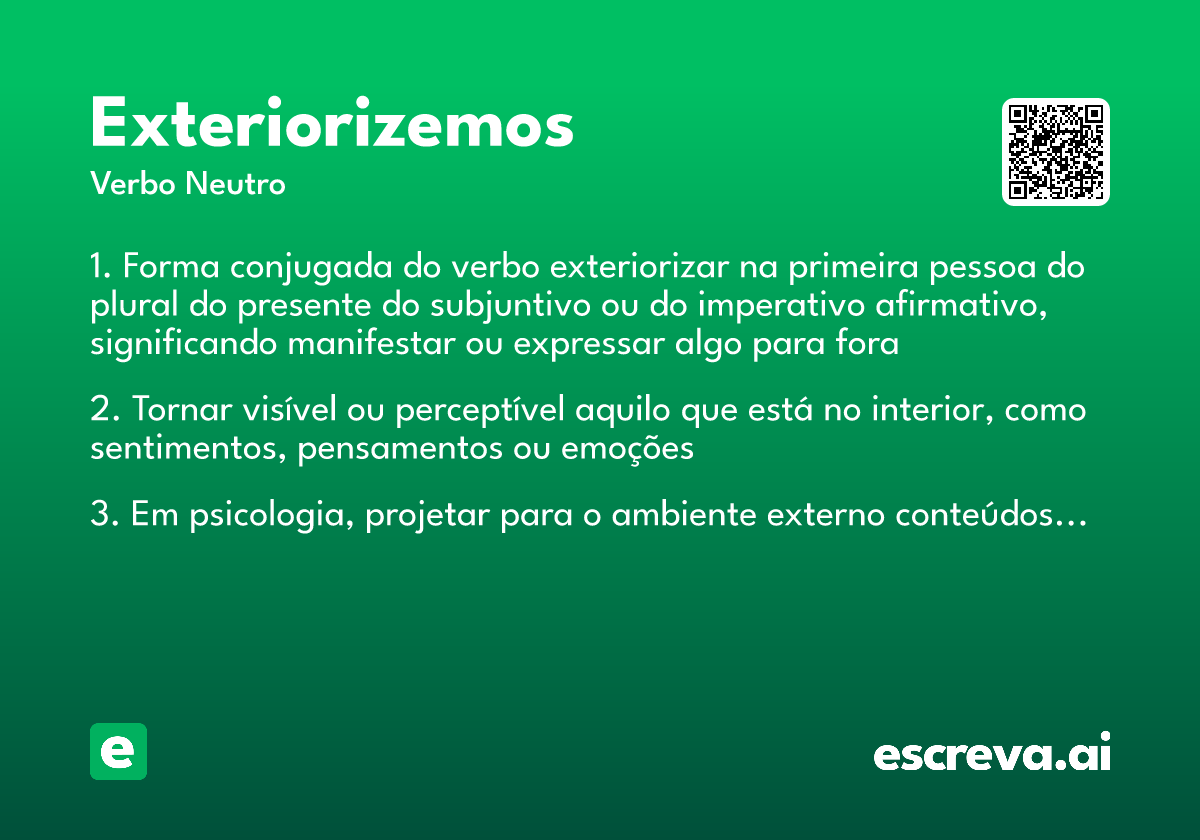 Exteriorizemos
Verbo Neutro

1. Forma conjugada do verbo exteriorizar na primeira pessoa do plural do presente do subjuntivo ou do imperativo afirmativo, significando manifestar ou expressar algo para fora

2. Tornar visível ou perceptível aquilo que está no interior, como sentimentos, pensamentos ou emoções

3. Em psicologia, projetar para o ambiente externo conteúdos...

e

escreva.ai